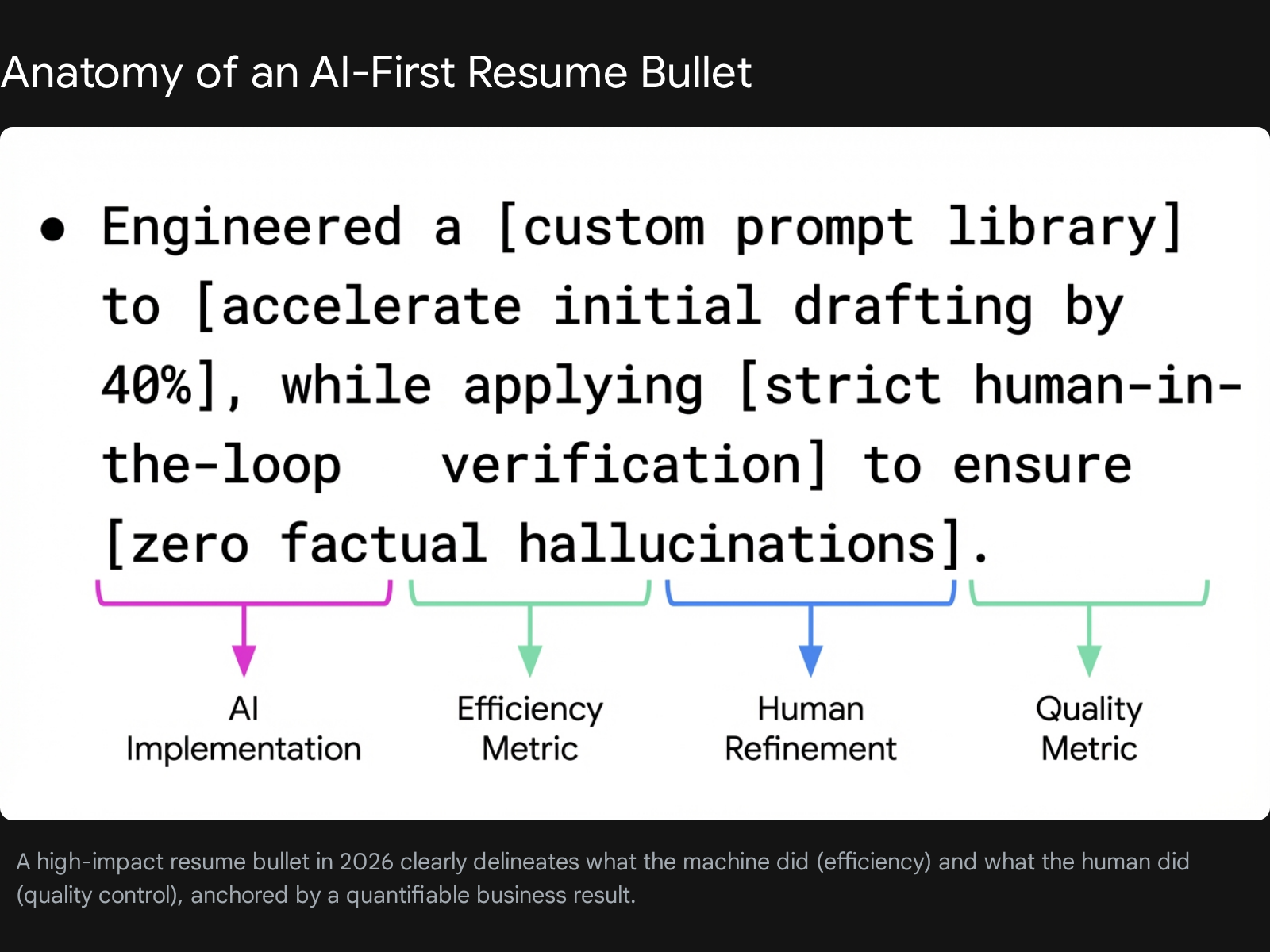 Anatomy of an AI-First Resume Bullet

• Engineered a [custom prompt library] to [accelerate initial drafting by 40%], while applying [strict human-in-the-loop verification] to ensure [zero factual hallucinations].

AI Implementation

Efficiency Metric

Human Refinement

Quality Metric

A high-impact resume bullet in 2026 clearly delineates what the machine did (efficiency) and what the human did (quality control), anchored by a quantifiable business result.